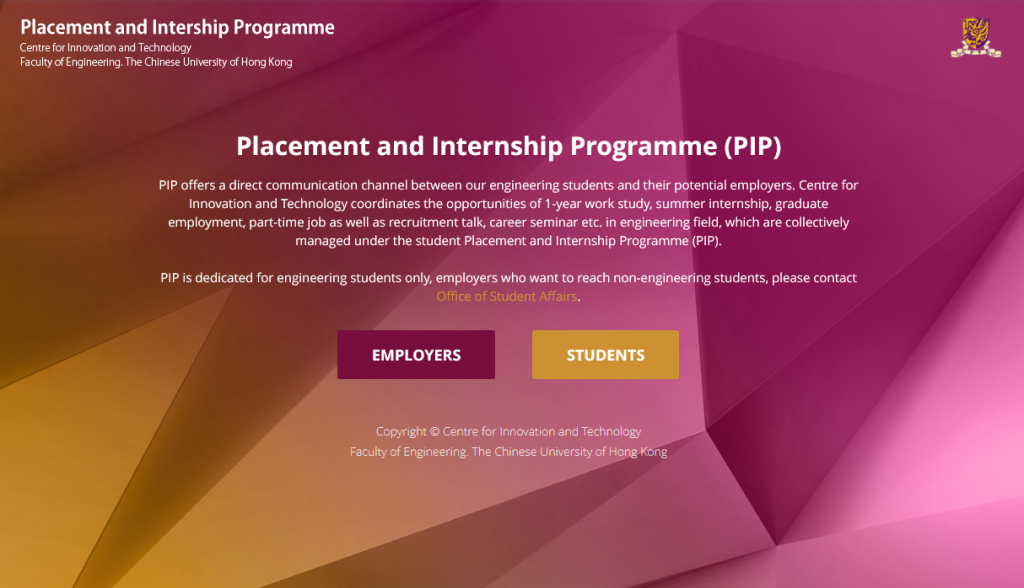 Placement and Intership Programme
Centre for Innovation and Technology
Faculty of Engineering. The Chinese University of Hong Kong

Placement and Internship Programme (PIP)

PIP offers a direct communication channel between our engineering students and their potential employers. Centre for Innovation and Technology coordinates the opportunities of 1-year work study, summer internship, graduate employment, part-time job as well as recruitment talk, career seminar etc. in engineering field, which are collectively managed under the student Placement and Internship Programme (PIP).

PIP is dedicated for engineering students only, employers who want to reach non-engineering students, please contact Office of Student Affairs.

EMPLOYERS

STUDENTS

Copyright © Centre for Innovation and Technology
Faculty of Engineering. The Chinese University of Hong Kong